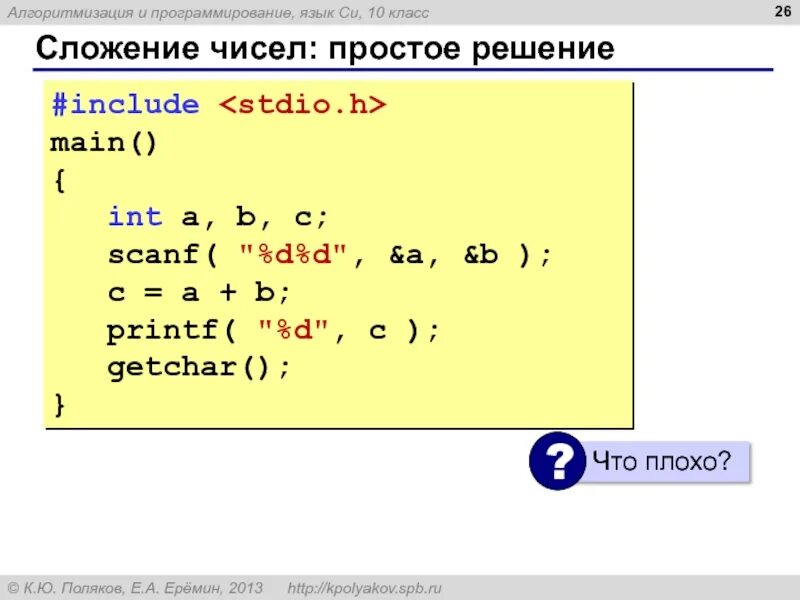 Алгоритмизация и программирование, язык Си, 10 класс

26

Сложение чисел: простое решение

#include <stdio.h>
main()
{
  int a, b, c;
  scanf( "%d%d", &a, &b );
  c = a + b;
  printf( "%d", c );
  getchar();
}

? Что плохо?

© К.Ю. Поляков, Е.А. Ерёмин, 2013    http://kpolyakov.spb.ru